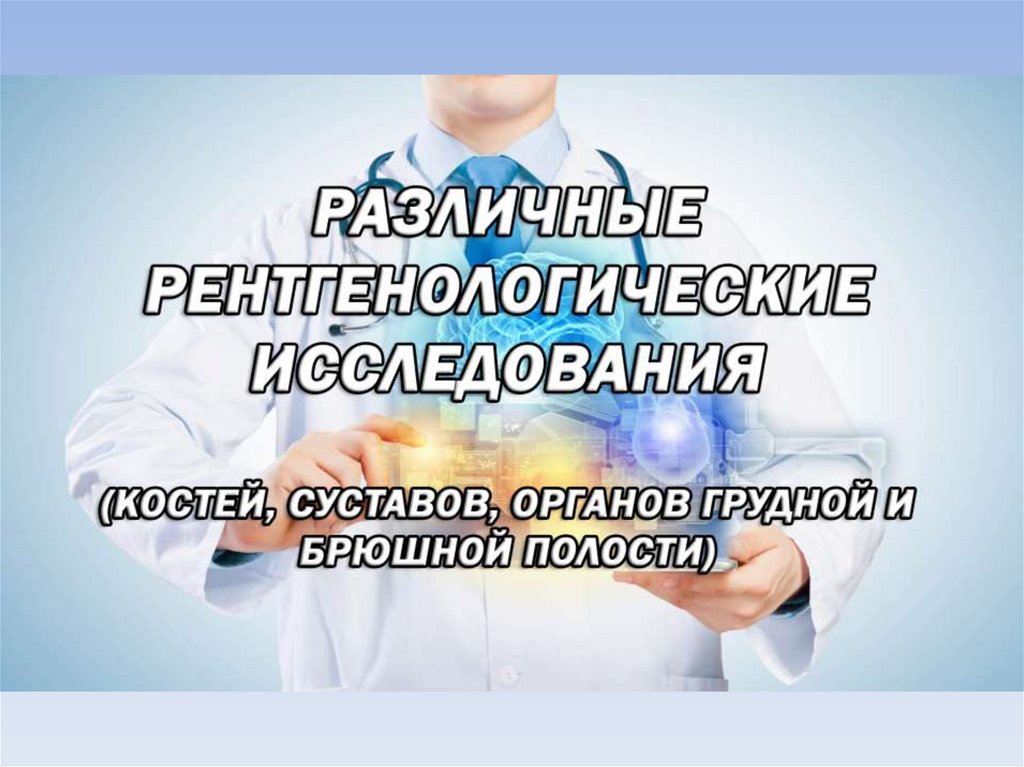 РАЗЛИЧНЫЕ РЕНТГЕНОЛОГИЧЕСКИЕ ИССЛЕДОВАНИЯ

(КОСТЕЙ, СУСТАВОВ, ОРГАНОВ ГРУДНОЙ И БРЮШНОЙ ПОЛОСТИ)